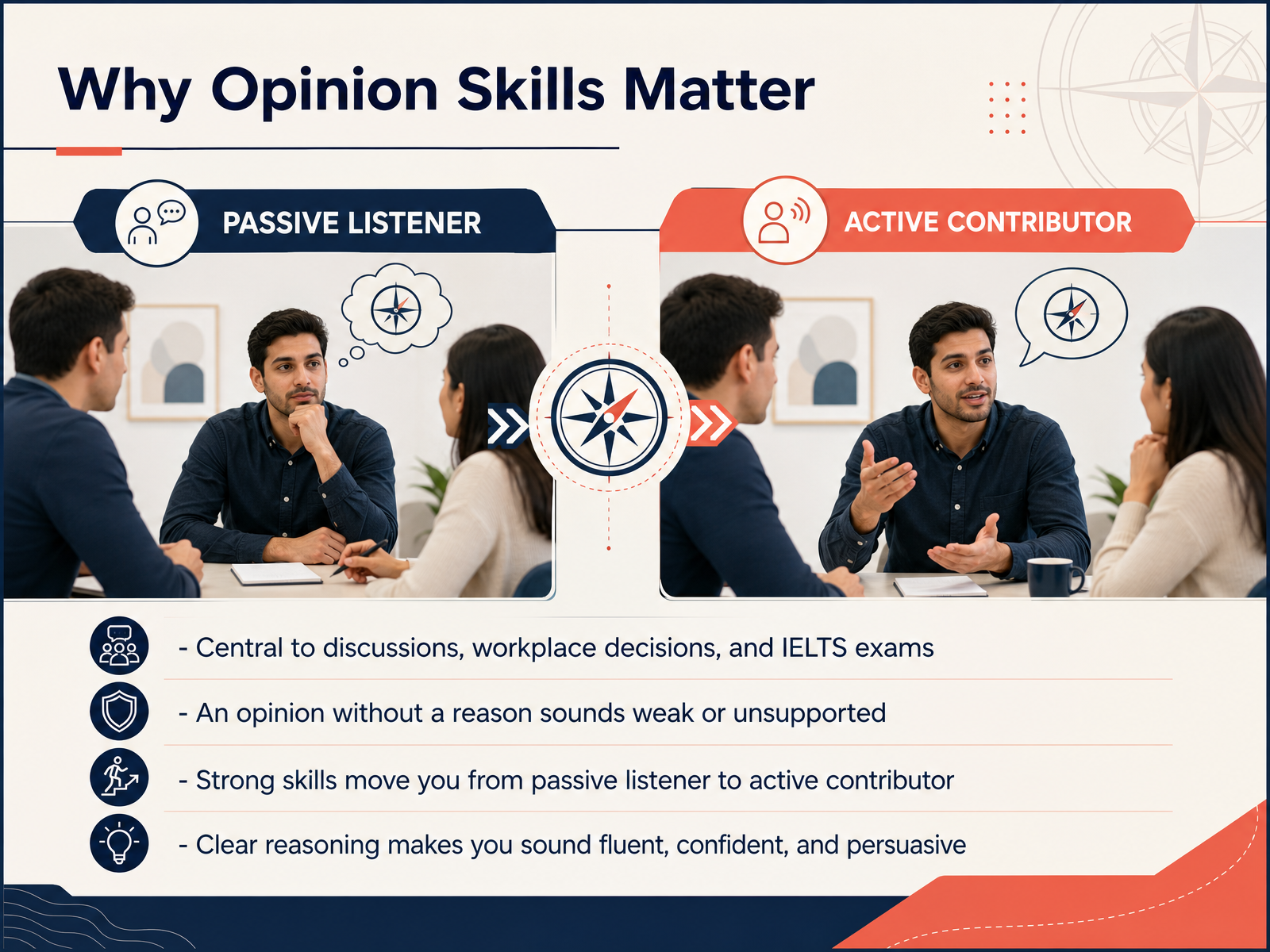 Why Opinion Skills Matter

PASSIVE LISTENER

ACTIVE CONTRIBUTOR

- Central to discussions, workplace decisions, and IELTS exams

- An opinion without a reason sounds weak or unsupported

- Strong skills move you from passive listener to active contributor

- Clear reasoning makes you sound fluent, confident, and persuasive